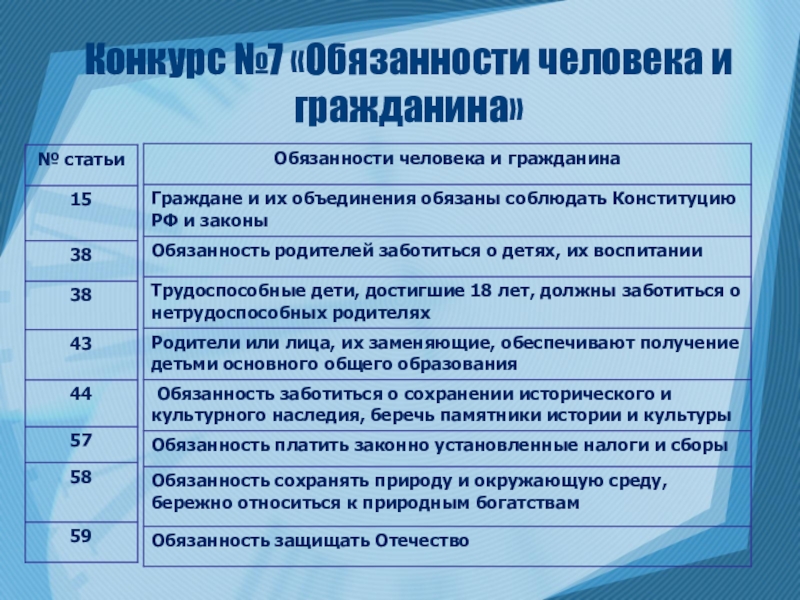 Конкурс №7 «Обязанности человека и гражданина»

| № статьи | Обязанности человека и гражданина |
|---|---|
| 15 | Граждане и их объединения обязаны соблюдать Конституцию РФ и законы |
| 38 | Обязанность родителей заботиться о детях, их воспитании |
| 38 | Трудоспособные дети, достигшие 18 лет, должны заботиться о нетрудоспособных родителях |
| 43 | Родители или лица, их заменяющие, обеспечивают получение детьми основного общего образования |
| 44 | Обязанность заботиться о сохранении исторического и культурного наследия, беречь памятники истории и культуры |
| 57 | Обязанность платить законно установленные налоги и сборы |
| 58 | Обязанность сохранять природу и окружающую среду, бережно относиться к природным богатствам |
| 59 | Обязанность защищать Отечество |